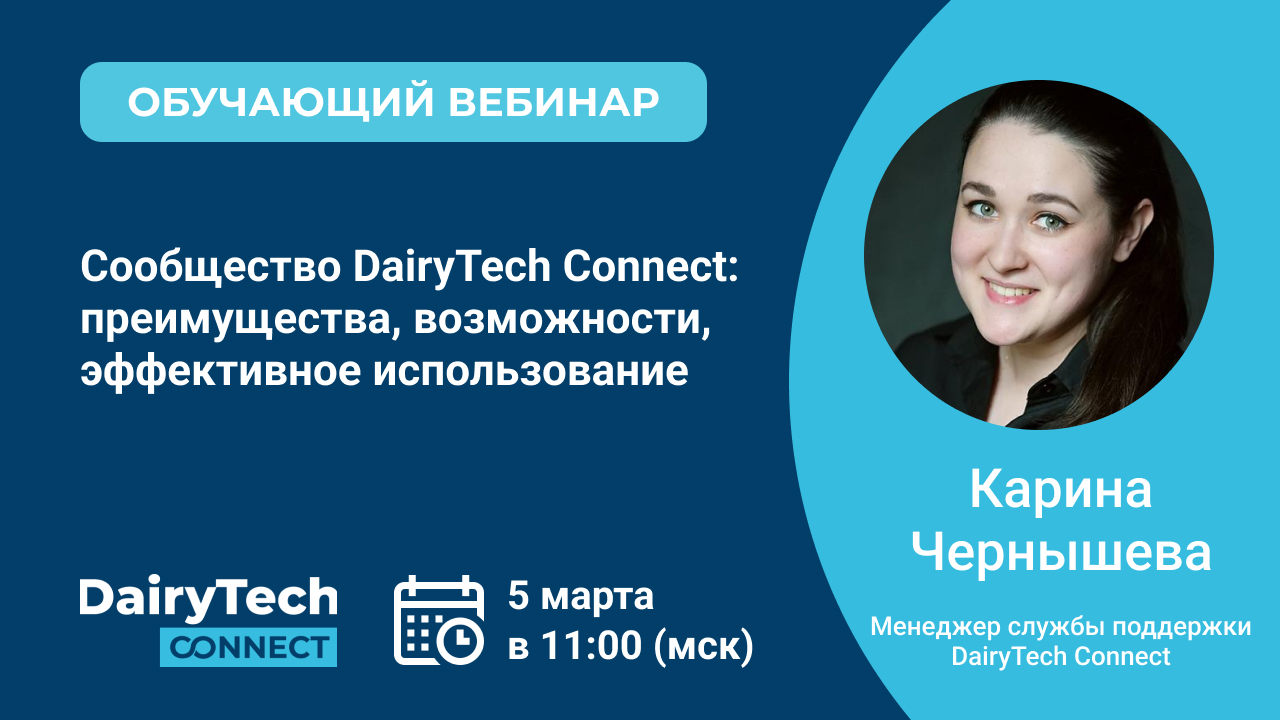 ОБУЧАЮЩИЙ ВЕБИНАР

Сообщество DairyTech Connect: преимущества, возможности, эффективное использование

DairyTech CONNECT

5 марта в 11:00 (мск)

Карина Чернышева

Менеджер службы поддержки DairyTech Connect